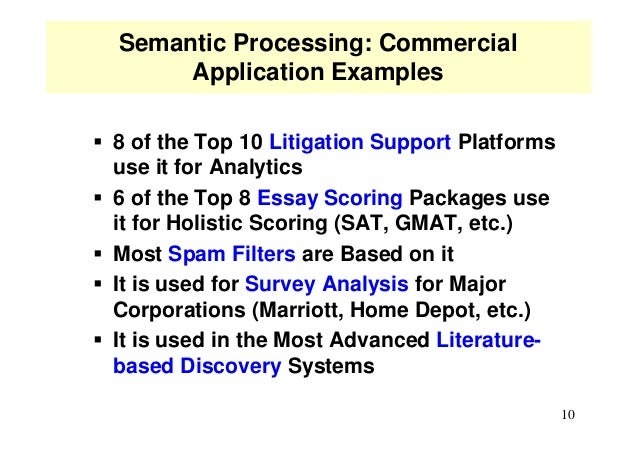 Semantic Processing: Commercial Application Examples

▪ 8 of the Top 10 Litigation Support Platforms use it for Analytics
▪ 6 of the Top 8 Essay Scoring Packages use it for Holistic Scoring (SAT, GMAT, etc.)
▪ Most Spam Filters are Based on it
▪ It is used for Survey Analysis for Major Corporations (Marriott, Home Depot, etc.)
▪ It is used in the Most Advanced Literature-based Discovery Systems

10